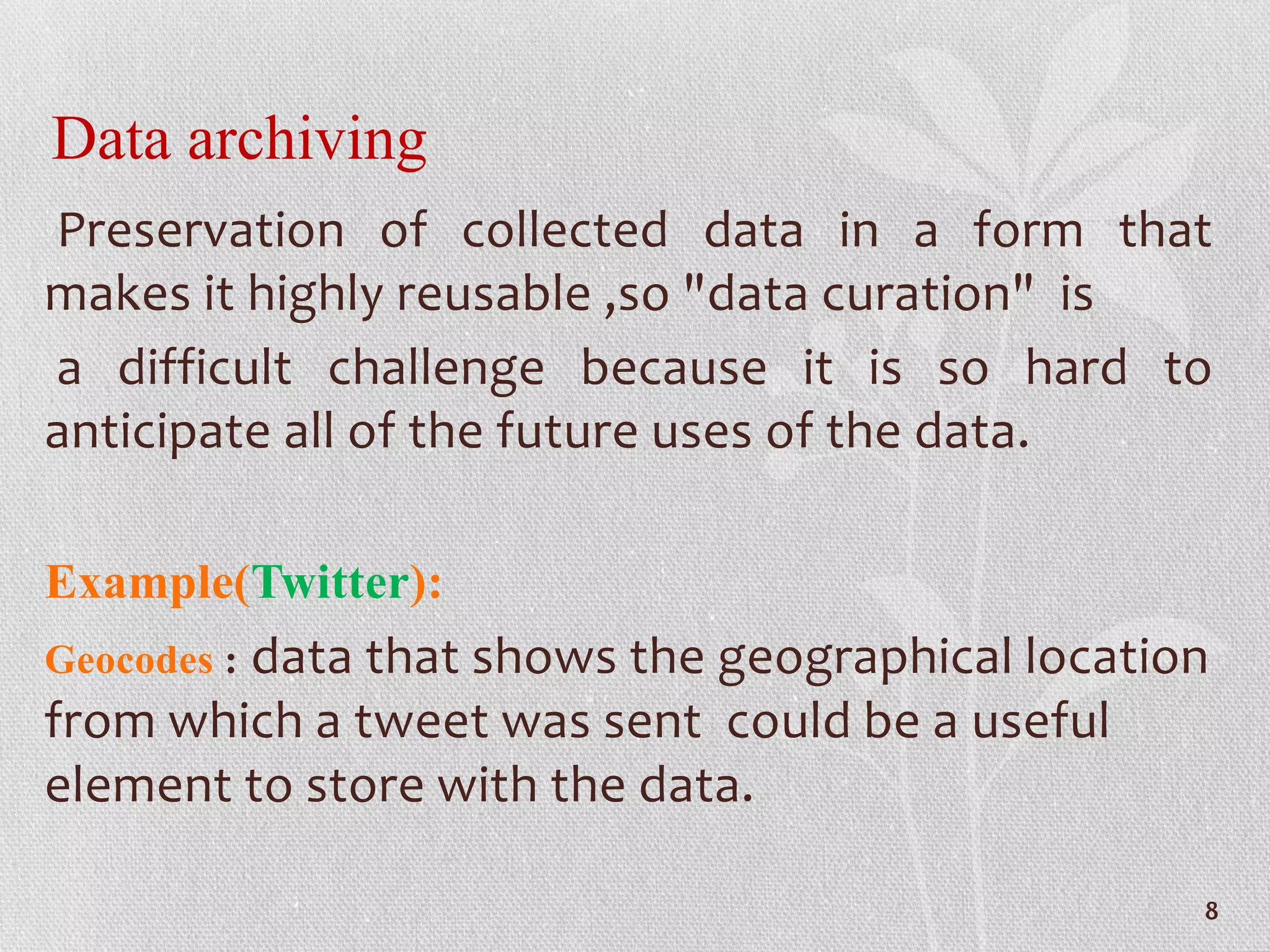 Data archiving

Preservation of collected data in a form that makes it highly reusable ,so "data curation" is

a difficult challenge because it is so hard to anticipate all of the future uses of the data.

Example(Twitter):

Geocodes : data that shows the geographical location from which a tweet was sent could be a useful element to store with the data.

8